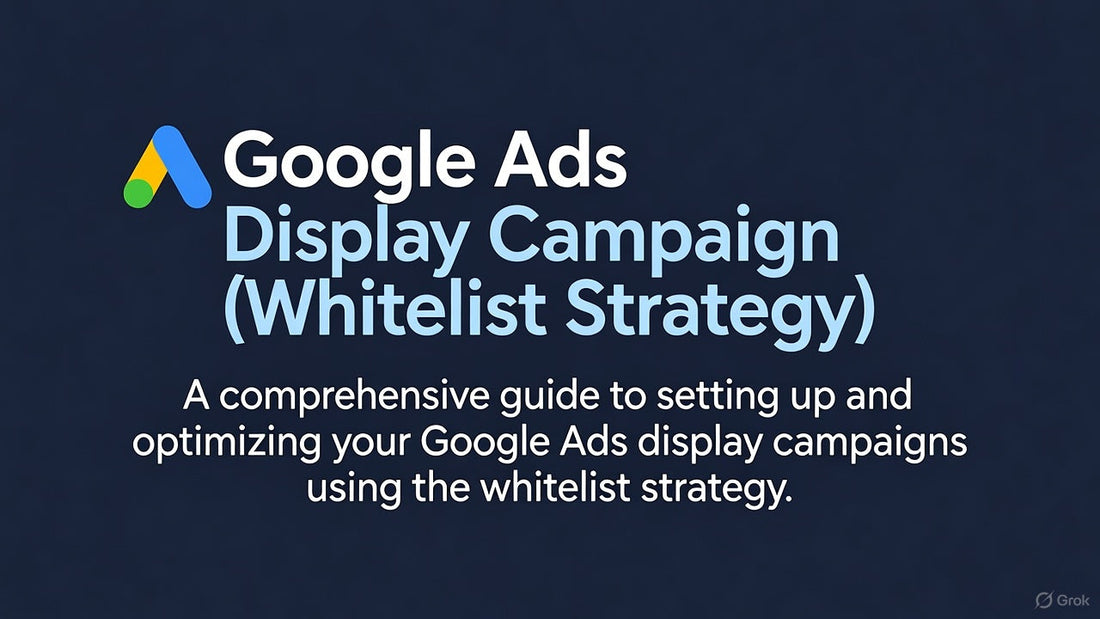 Google Ads
Display Campaign
(Whitelist Strategy)

A comprehensive guide to setting up and optimizing your Google Ads display campaigns using the whitelist strategy.

Grok